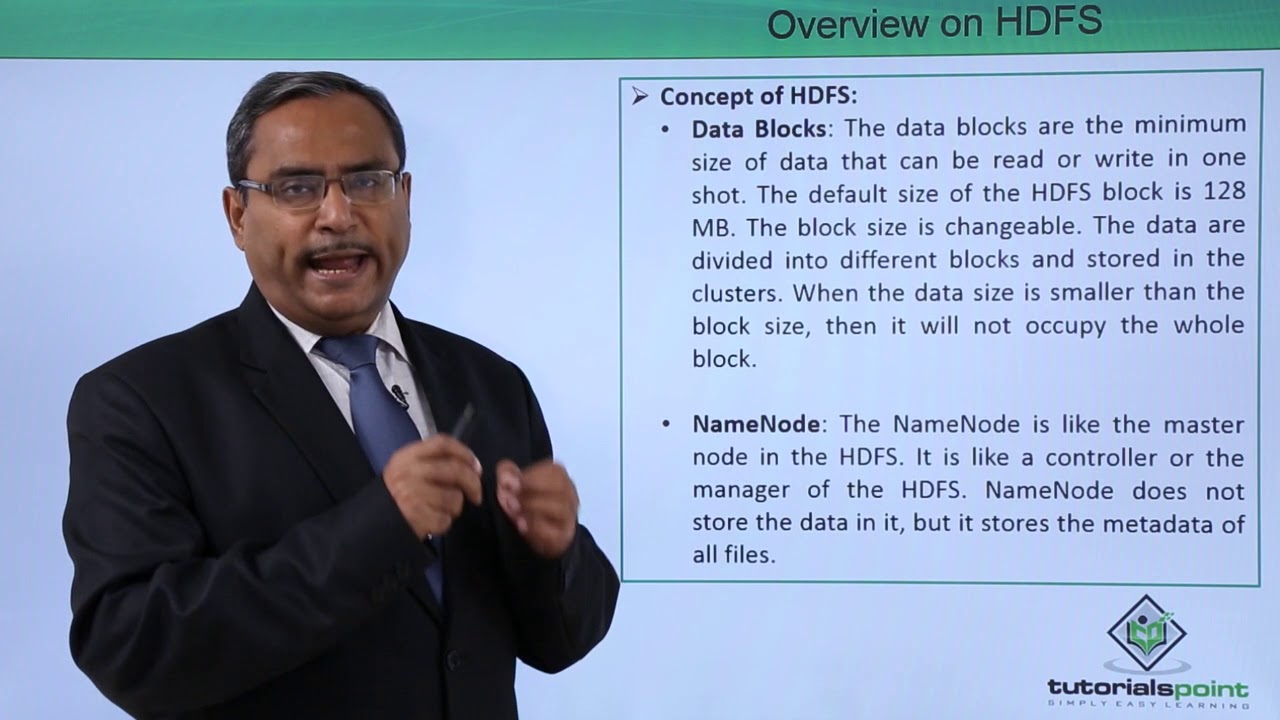 Overview on HDFS

➢ Concept of HDFS:

• Data Blocks: The data blocks are the minimum size of data that can be read or write in one shot. The default size of the HDFS block is 128 MB. The block size is changeable. The data are divided into different blocks and stored in the clusters. When the data size is smaller than the block size, then it will not occupy the whole block.

• NameNode: The NameNode is like the master node in the HDFS. It is like a controller or the manager of the HDFS. NameNode does not store the data in it, but it stores the metadata of all files.

tutorialspoint
SIMPLY EASY LEARNING